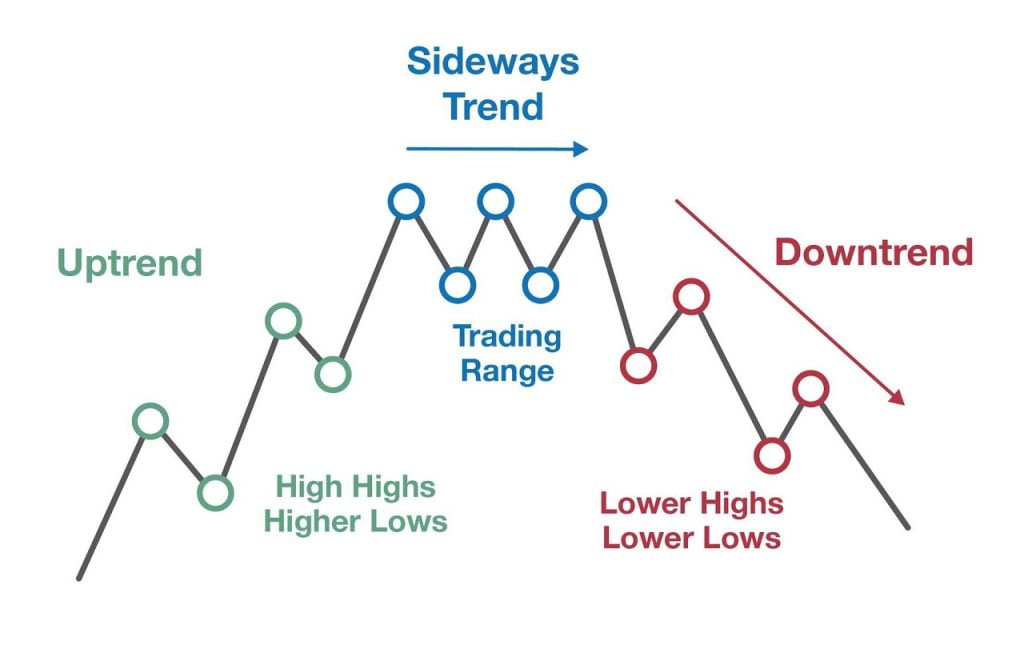 Sideways Trend

Uptrend

Downtrend

Trading Range

High Highs Higher Lows

Lower Highs Lower Lows